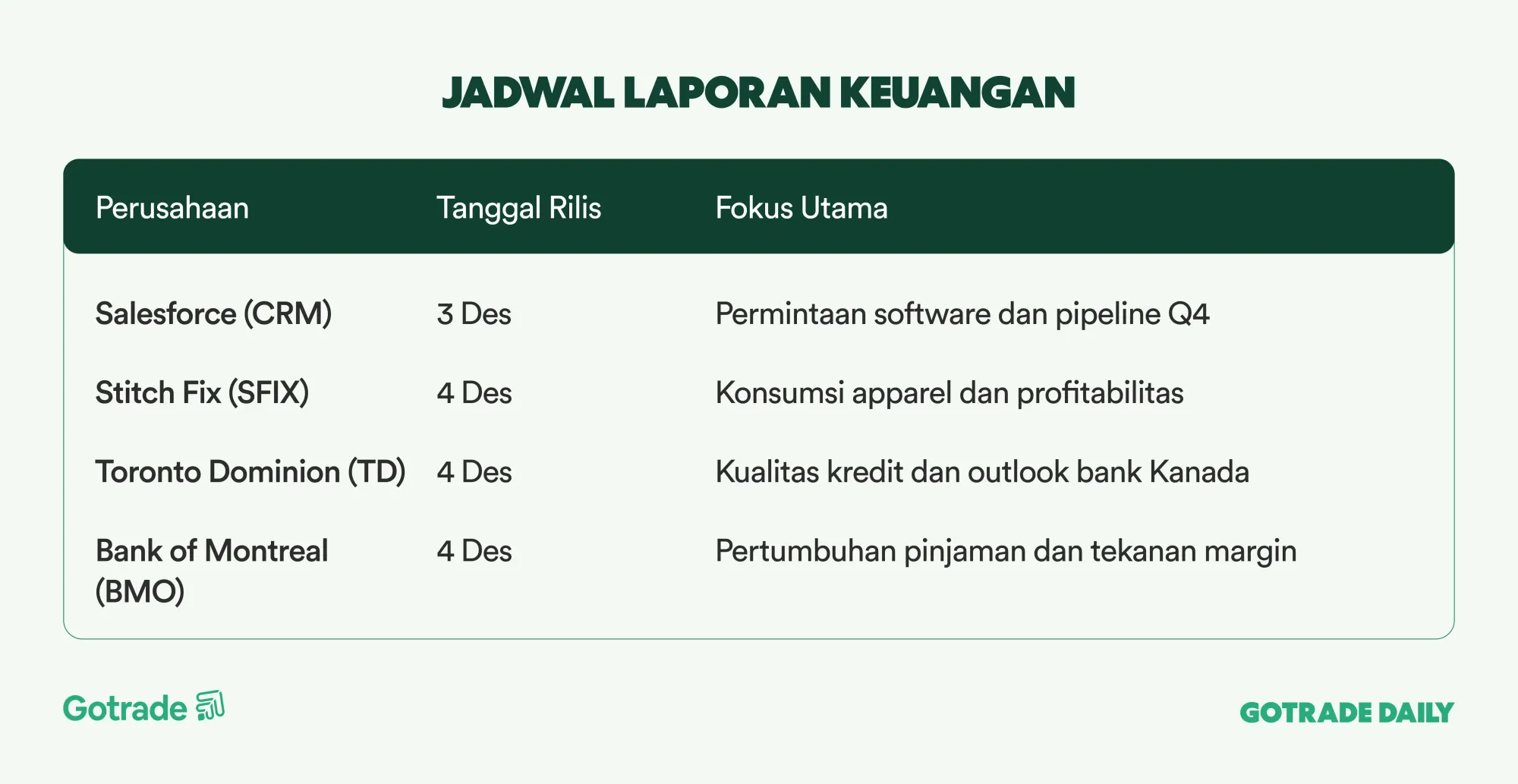 JADWAL LAPORAN KEUANGAN

| Perusahaan | Tanggal Rilis | Fokus Utama |
|---|---|---|
| Salesforce (CRM) | 3 Des | Permintaan software dan pipeline Q4 |
| Stitch Fix (SFIX) | 4 Des | Konsumsi apparel dan profitabilitas |
| Toronto Dominion (TD) | 4 Des | Kualitas kredit dan outlook bank Kanada |
| Bank of Montreal (BMO) | 4 Des | Pertumbuhan pinjaman dan tekanan margin |

Gotrade

GOTRADE DAILY